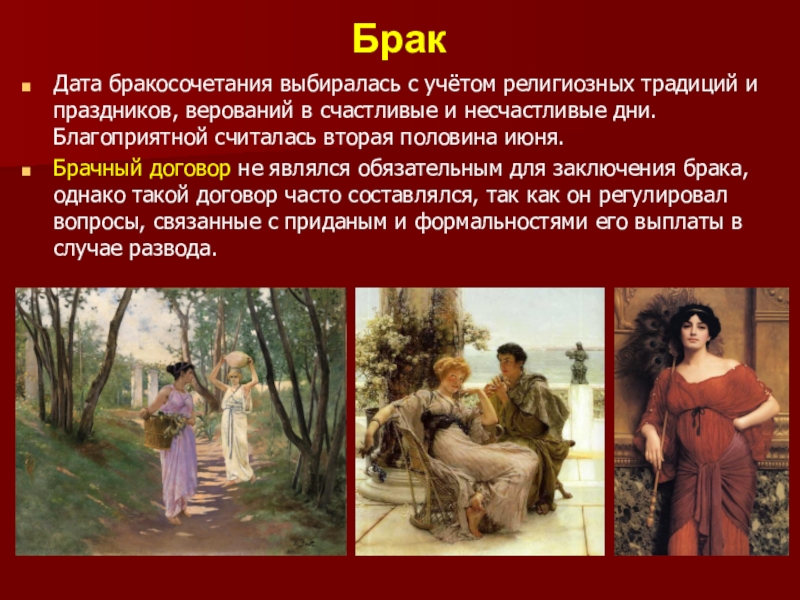 Брак

Дата бракосочетания выбиралась с учётом религиозных традиций и праздников, верований в счастливые и несчастливые дни. Благоприятной считалась вторая половина июня.

Брачный договор не являлся обязательным для заключения брака, однако такой договор часто составлялся, так как он регулировал вопросы, связанные с приданым и формальностями его выплаты в случае развода.